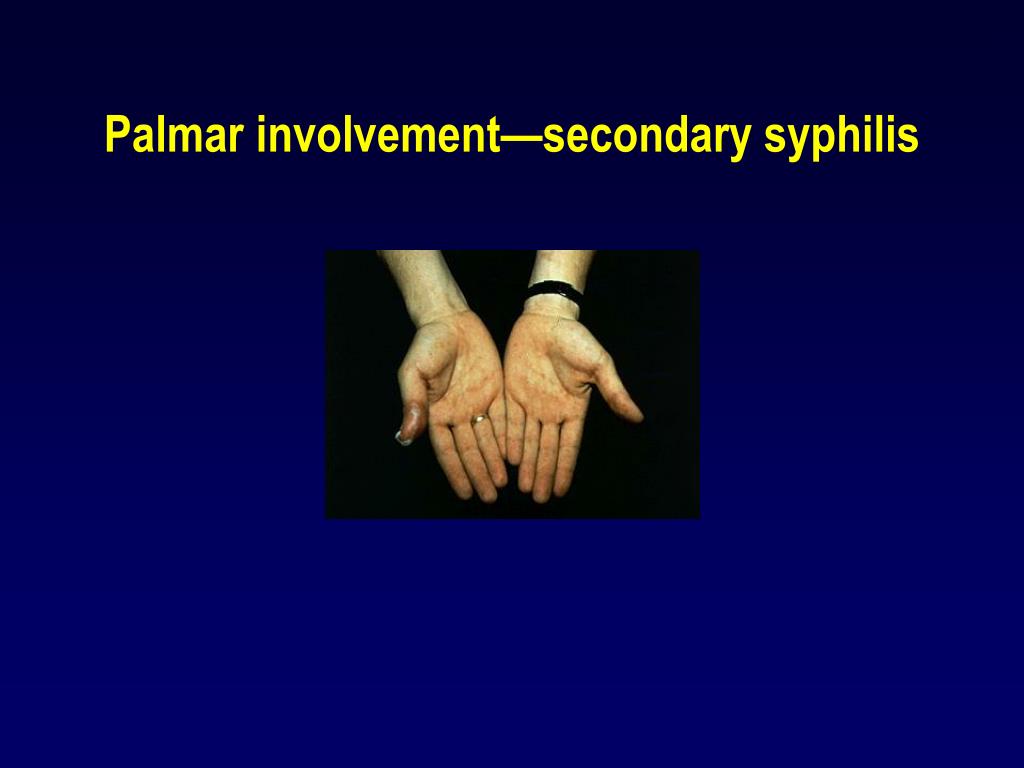 Palmar involvement—secondary syphilis